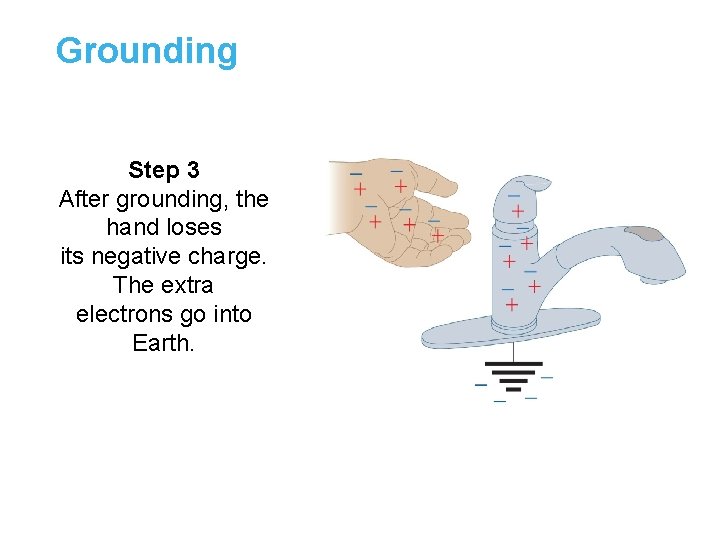 Grounding

Step 3
After grounding, the hand loses its negative charge. The extra electrons go into Earth.